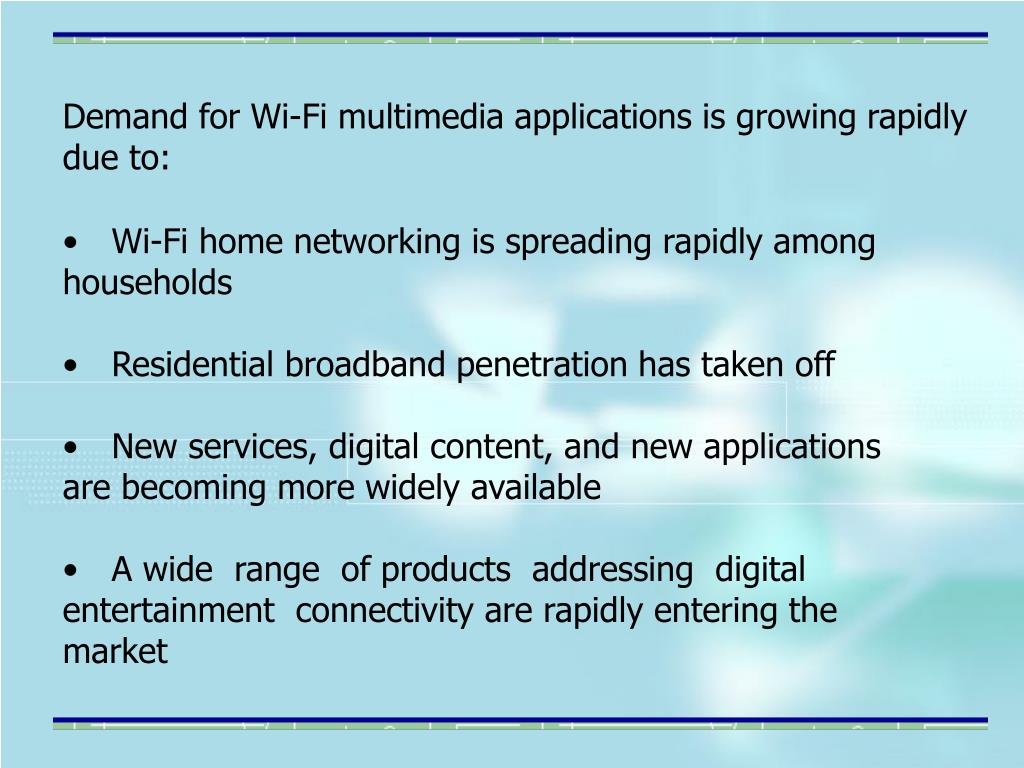 Demand for Wi-Fi multimedia applications is growing rapidly due to:

• Wi-Fi home networking is spreading rapidly among households

• Residential broadband penetration has taken off

• New services, digital content, and new applications are becoming more widely available

• A wide range of products addressing digital entertainment connectivity are rapidly entering the market